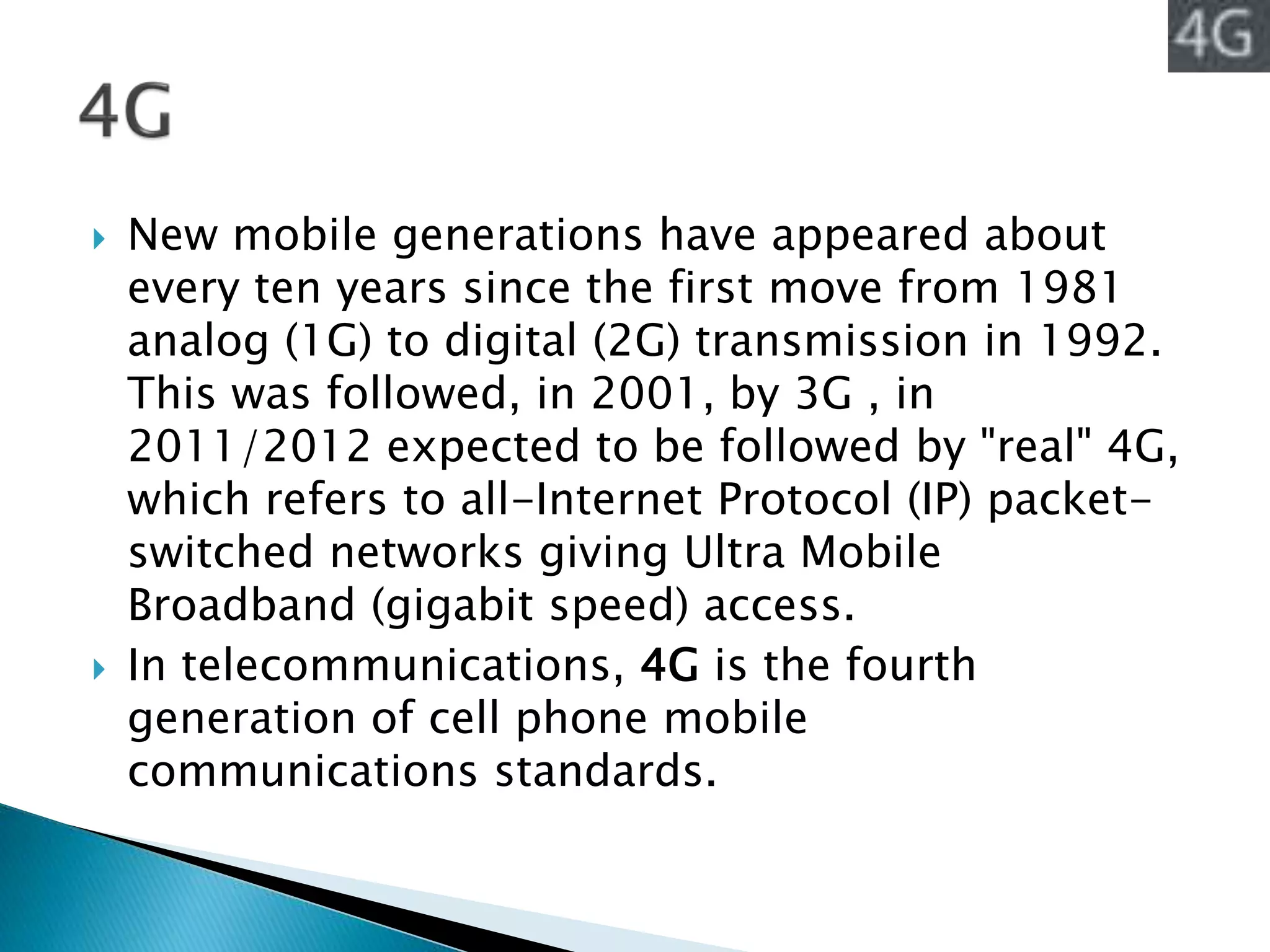 4G

4G

New mobile generations have appeared about every ten years since the first move from 1981 analog (1G) to digital (2G) transmission in 1992. This was followed, in 2001, by 3G , in 2011/2012 expected to be followed by "real" 4G, which refers to all-Internet Protocol (IP) packet-switched networks giving Ultra Mobile Broadband (gigabit speed) access.

In telecommunications, 4G is the fourth generation of cell phone mobile communications standards.